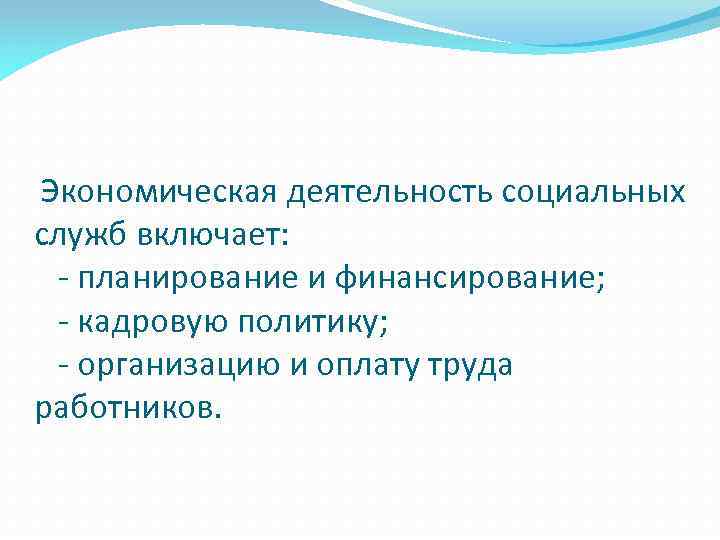 Экономическая деятельность социальных служб включает:
- планирование и финансирование;
- кадровую политику;
- организацию и оплату труда работников.